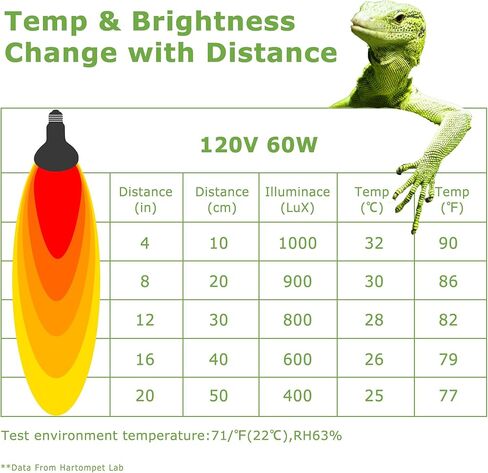 Temp & Brightness Change with Distance

120V 60W

| Distance (in) | Distance (cm) | Illuminace (LuX) | Temp (℃) | Temp (℉) |
|---|---|---|---|---|
| 4 | 10 | 1000 | 32 | 90 |
| 8 | 20 | 900 | 30 | 86 |
| 12 | 30 | 800 | 28 | 82 |
| 16 | 40 | 600 | 26 | 79 |
| 20 | 50 | 400 | 25 | 77 |

Test environment temperature:71/℉(22℃),RH63%

**Data From Hartompet Lab